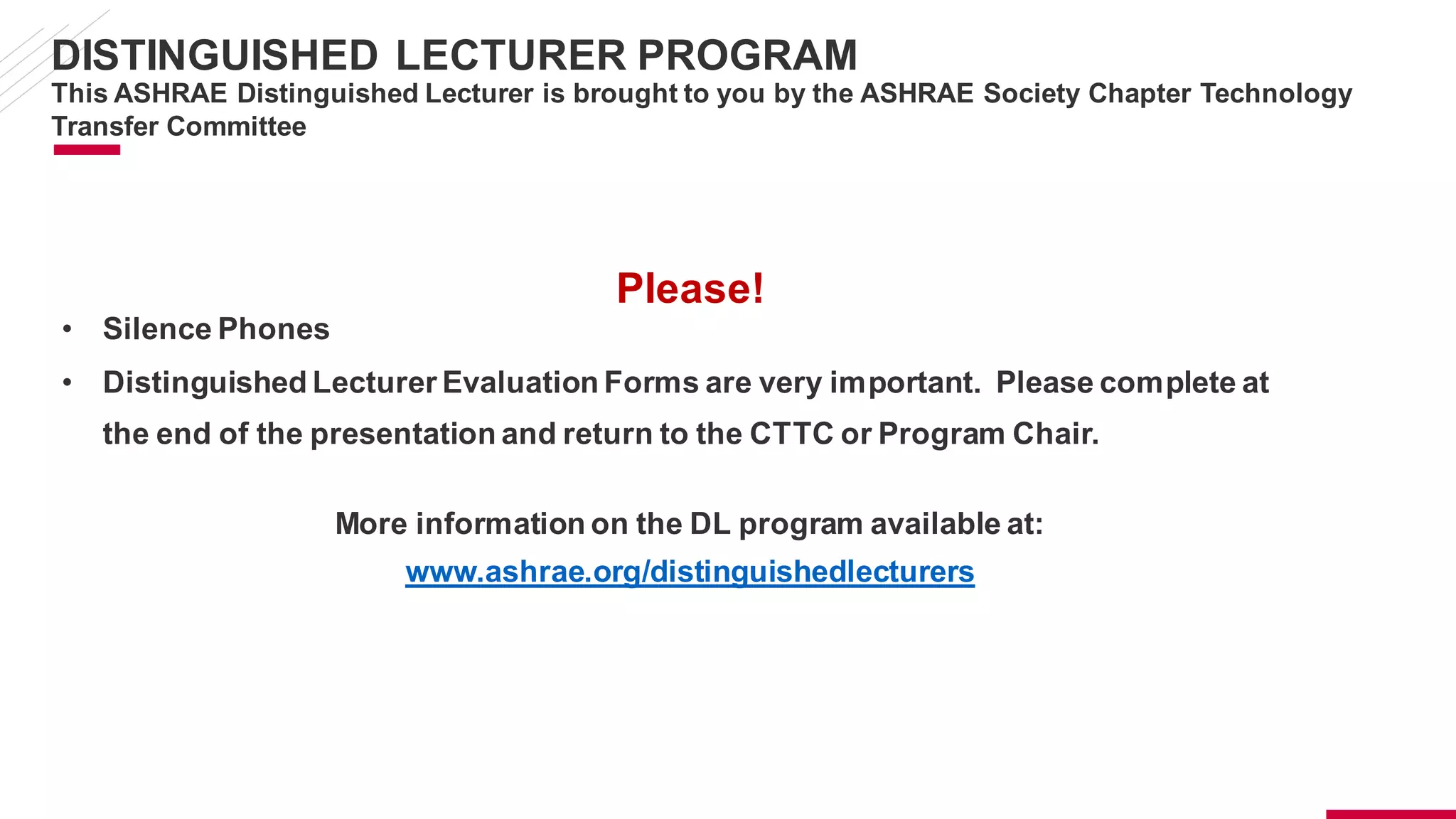 DISTINGUISHED LECTURER PROGRAM
This ASHRAE Distinguished Lecturer is brought to you by the ASHRAE Society Chapter Technology Transfer Committee

Please!

• Silence Phones
• Distinguished Lecturer Evaluation Forms are very important. Please complete at the end of the presentation and return to the CTTC or Program Chair.

More information on the DL program available at:
www.ashrae.org/distinguishedlecturers